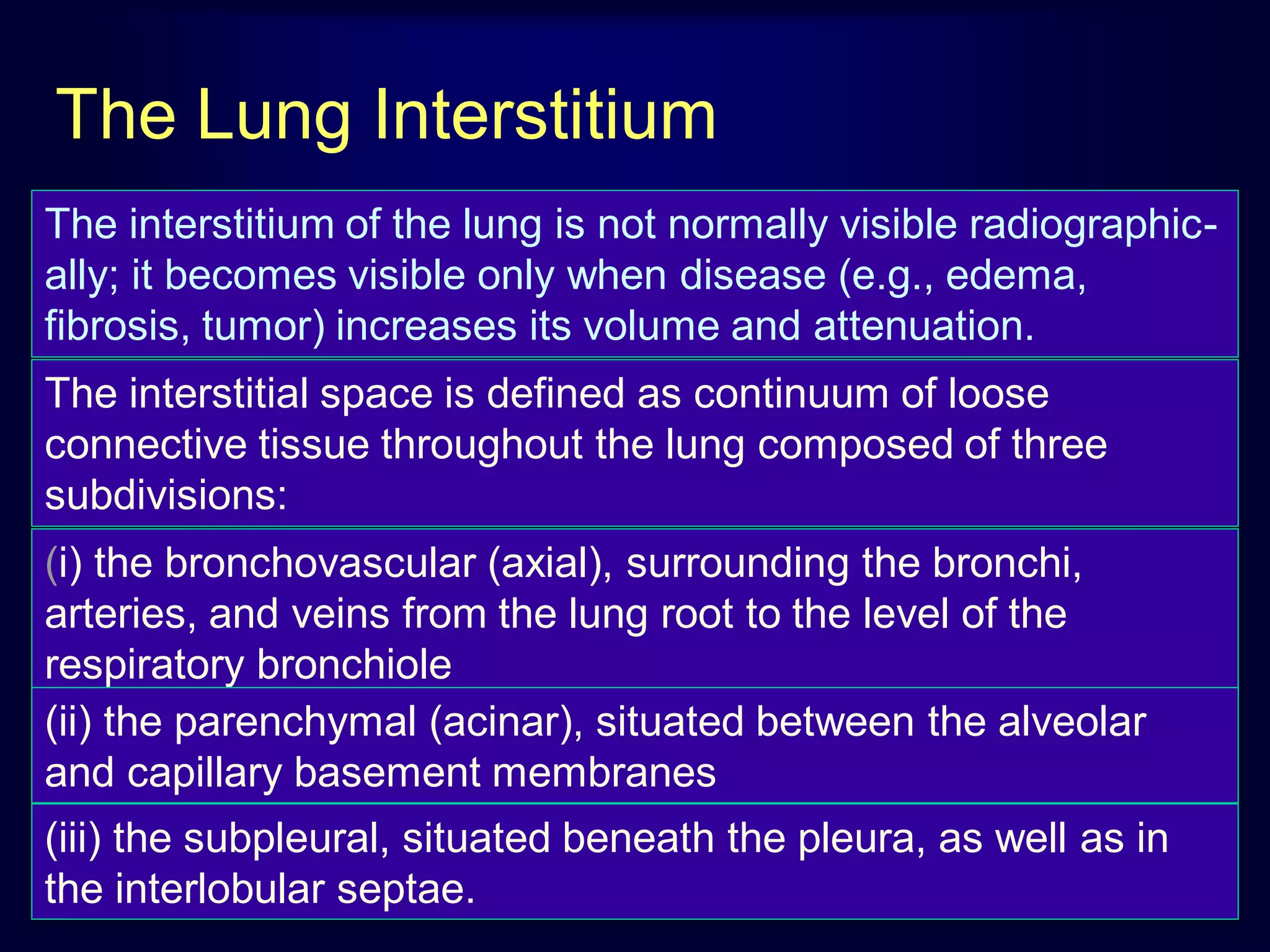 The Lung Interstitium

The interstitium of the lung is not normally visible radiographically; it becomes visible only when disease (e.g., edema, fibrosis, tumor) increases its volume and attenuation.

The interstitial space is defined as continuum of loose connective tissue throughout the lung composed of three subdivisions:

(i) the bronchovascular (axial), surrounding the bronchi, arteries, and veins from the lung root to the level of the respiratory bronchiole

(ii) the parenchymal (acinar), situated between the alveolar and capillary basement membranes

(iii) the subpleural, situated beneath the pleura, as well as in the interlobular septae.